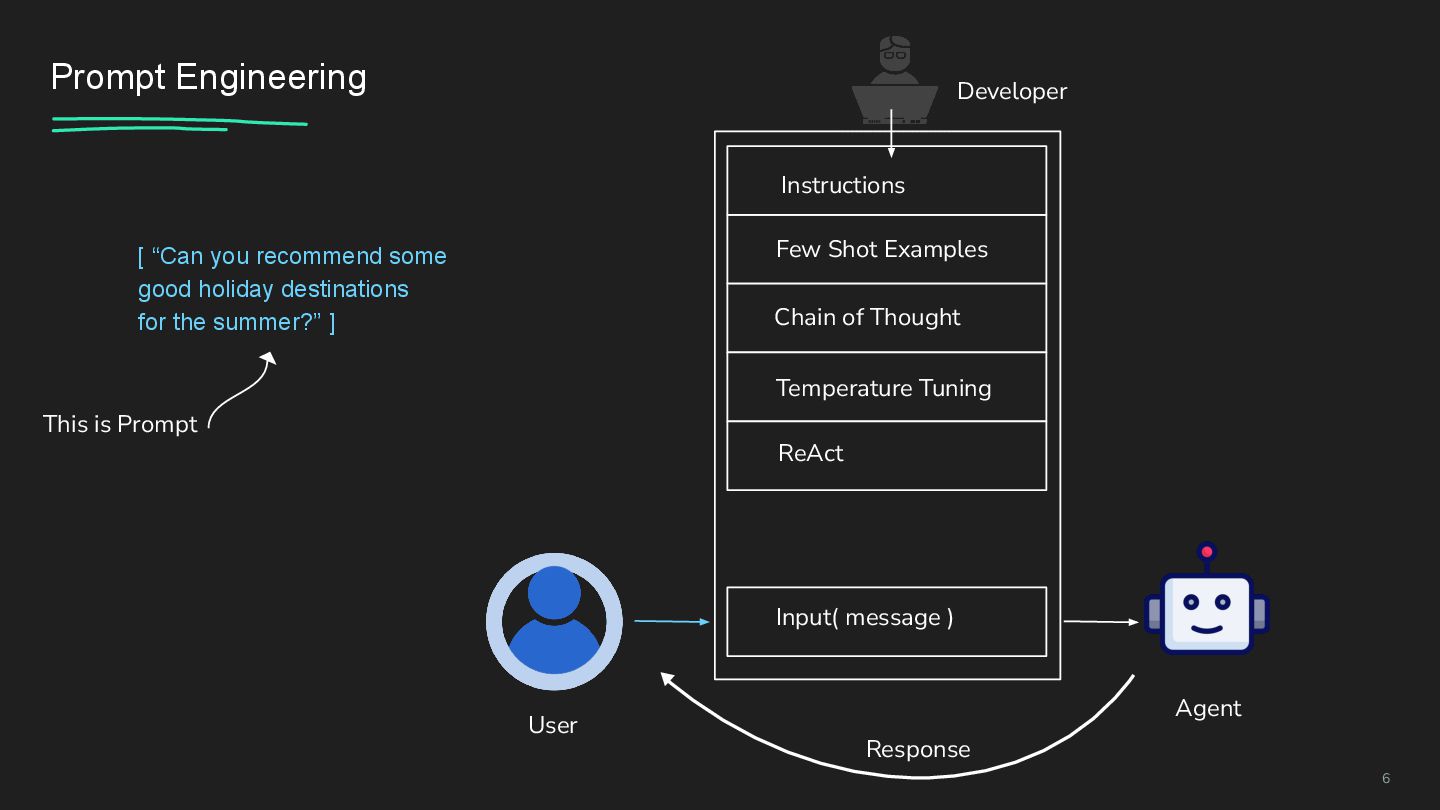 Prompt Engineering

[ “Can you recommend some good holiday destinations for the summer?” ]

This is Prompt

Developer

Instructions

Few Shot Examples

Chain of Thought

Temperature Tuning

ReAct

Input( message )

User

Agent

Response

6